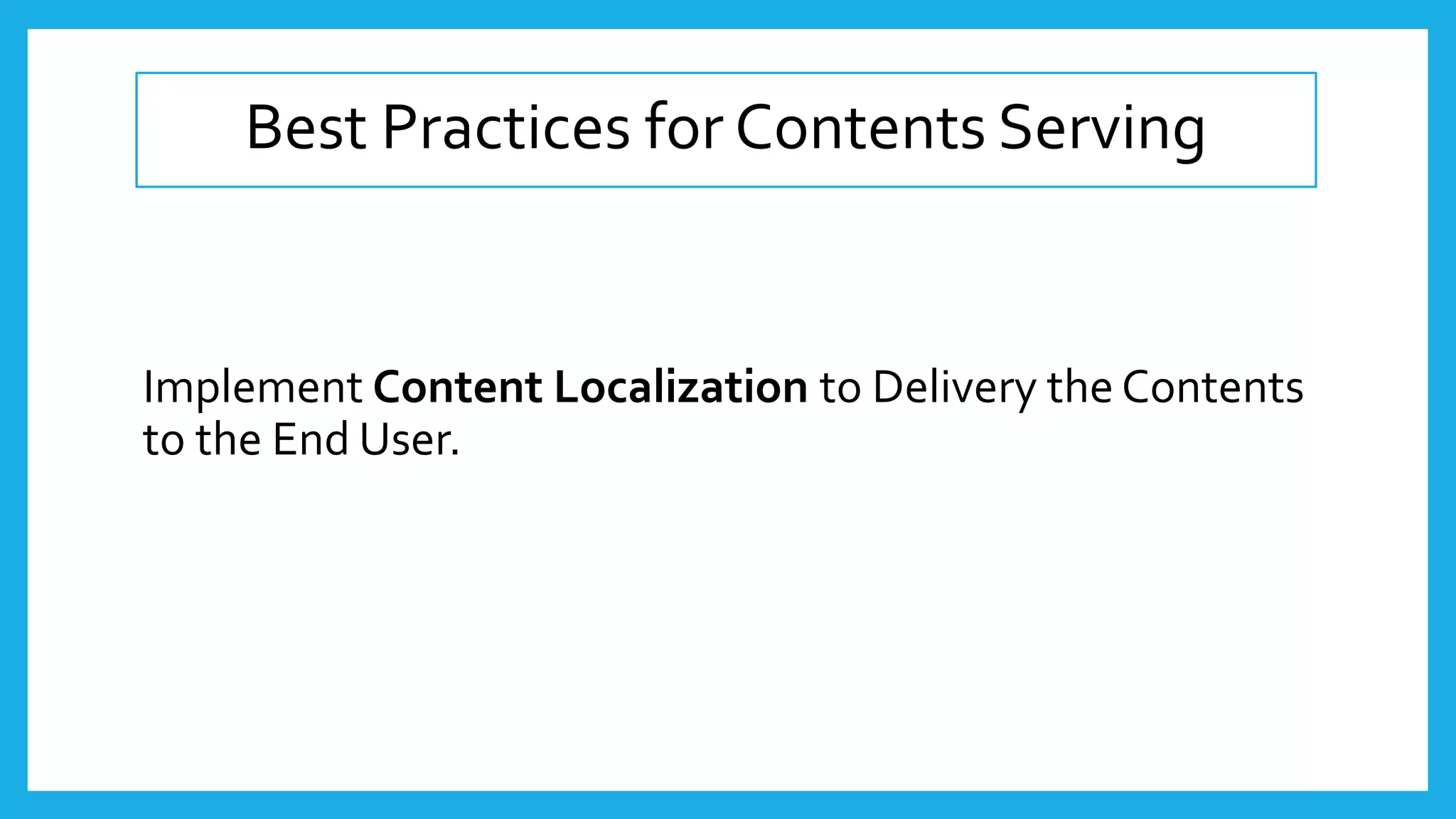 Best Practices for Contents Serving

Implement Content Localization to Delivery the Contents to the End User.